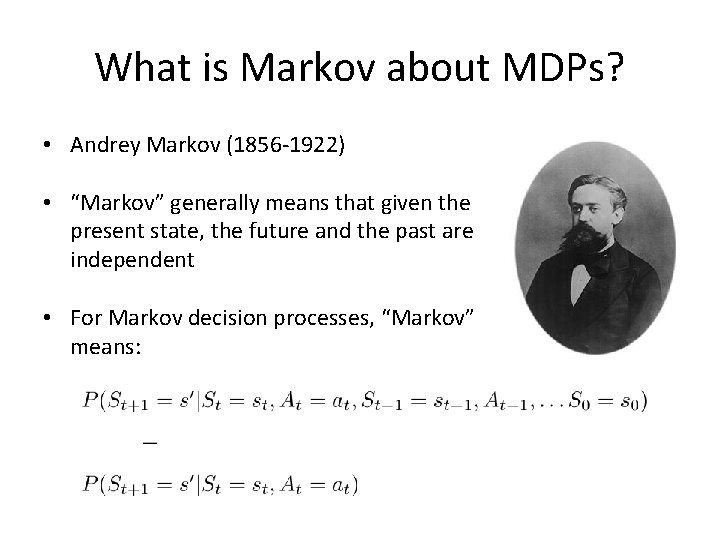 What is Markov about MDPs?

• Andrey Markov (1856-1922)

• “Markov” generally means that given the present state, the future and the past are independent

• For Markov decision processes, “Markov” means:

$P(S_{t+1} = s' | S_t = s_t, A_t = a_t, S_{t-1} = s_{t-1}, A_{t-1}, \ldots S_0 = s_0)$

$=$

$P(S_{t+1} = s' | S_t = s_t, A_t = a_t)$